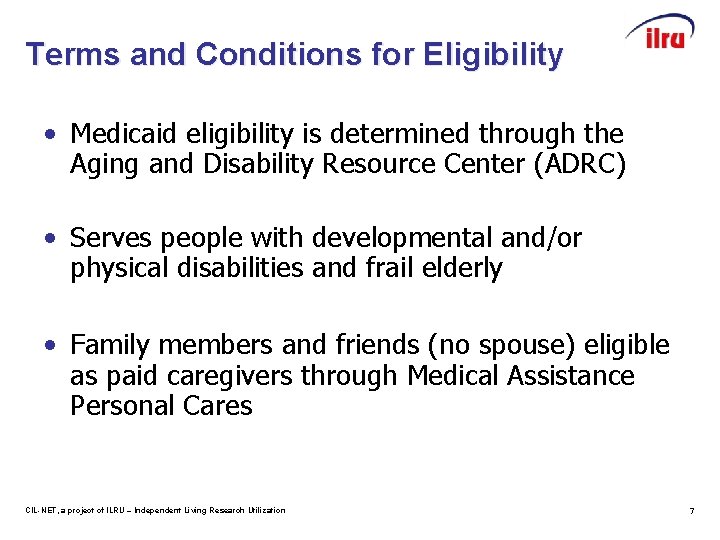 ilru

Terms and Conditions for Eligibility

• Medicaid eligibility is determined through the Aging and Disability Resource Center (ADRC)

• Serves people with developmental and/or physical disabilities and frail elderly

• Family members and friends (no spouse) eligible as paid caregivers through Medical Assistance Personal Cares

CIL-NET, a project of ILRU – Independent Living Research Utilization

7